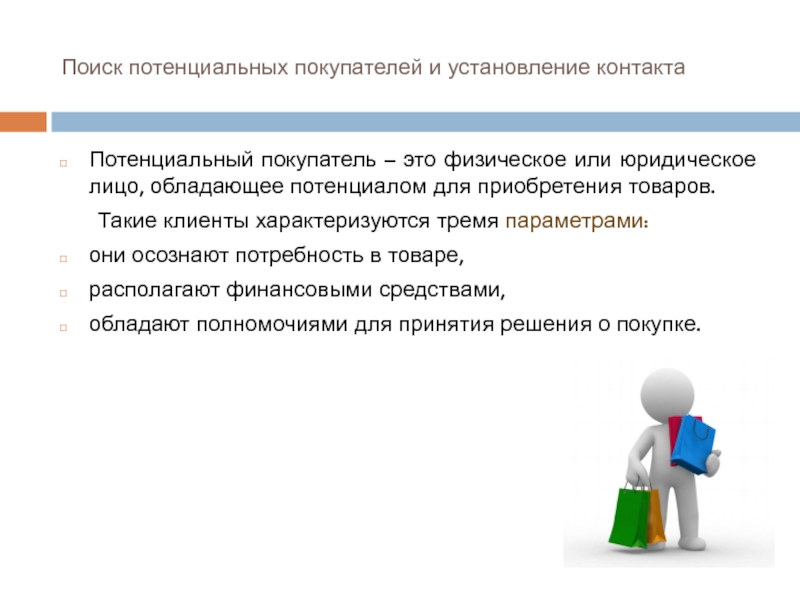 Поиск потенциальных покупателей и установление контакта

Потенциальный покупатель – это физическое или юридическое лицо, обладающее потенциалом для приобретения товаров.

Такие клиенты характеризуются тремя параметрами:

они осознают потребность в товаре,

располагают финансовыми средствами,

обладают полномочиями для принятия решения о покупке.